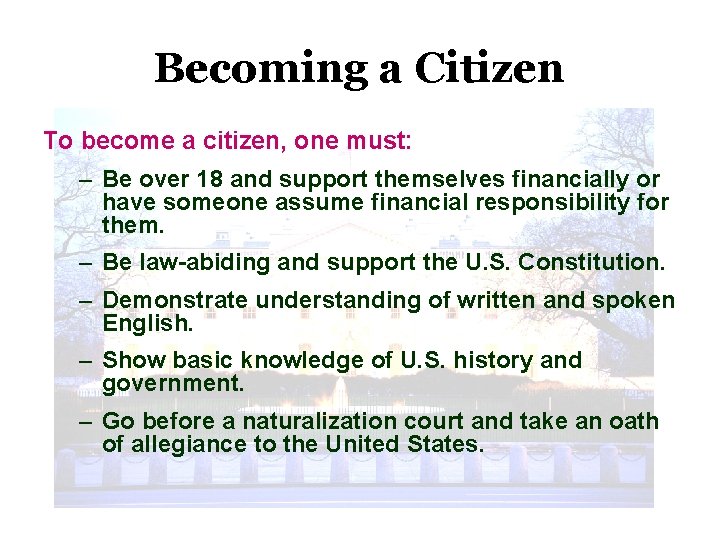 Becoming a Citizen

To become a citizen, one must:

– Be over 18 and support themselves financially or have someone assume financial responsibility for them.

– Be law-abiding and support the U.S. Constitution.

– Demonstrate understanding of written and spoken English.

– Show basic knowledge of U.S. history and government.

– Go before a naturalization court and take an oath of allegiance to the United States.